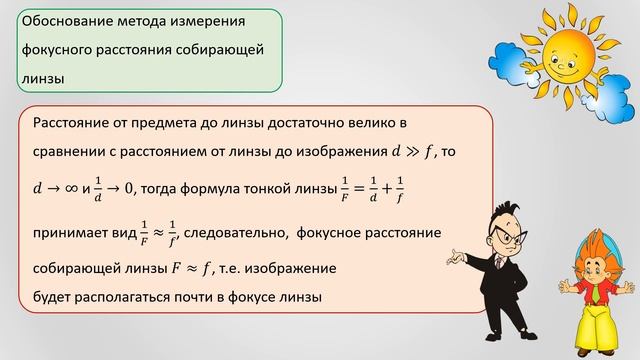 Обоснование метода измерения фокусного расстояния собирающей линзы

Расстояние от предмета до линзы достаточно велико в сравнении с расстоянием от линзы до изображения $d \gg f$, то $d \to \infty$ и $\frac{1}{d} \to 0$, тогда формула тонкой линзы $\frac{1}{F} = \frac{1}{d} + \frac{1}{f}$ принимает вид $\frac{1}{F} \approx \frac{1}{f}$, следовательно, фокусное расстояние собирающей линзы $F \approx f$, т.е. изображение будет располагаться почти в фокусе линзы